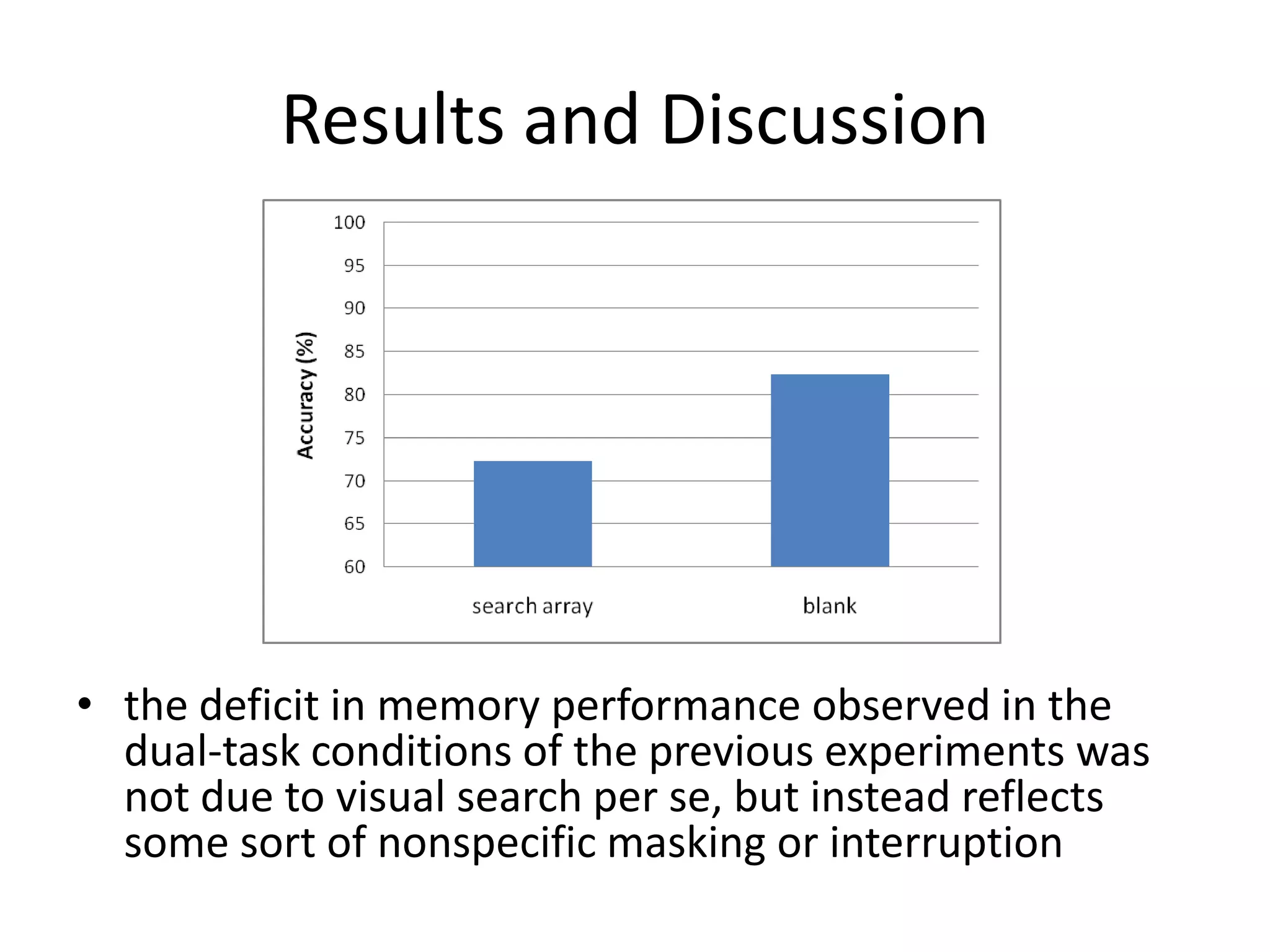 Results and Discussion

Accuracy (%)

100
95
90
85
80
75
70
65
60

search array
blank

• the deficit in memory performance observed in the dual-task conditions of the previous experiments was not due to visual search per se, but instead reflects some sort of nonspecific masking or interruption